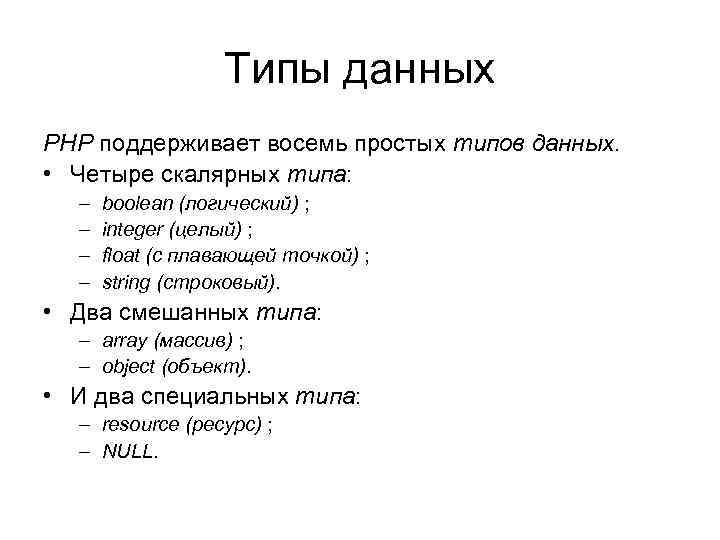 Типы данных

PHP поддерживает восемь простых типов данных.

• Четыре скалярных типа:
  – boolean (логический) ;
  – integer (целый) ;
  – float (с плавающей точкой) ;
  – string (строковый).
• Два смешанных типа:
  – array (массив) ;
  – object (объект).
• И два специальных типа:
  – resource (ресурс) ;
  – NULL.